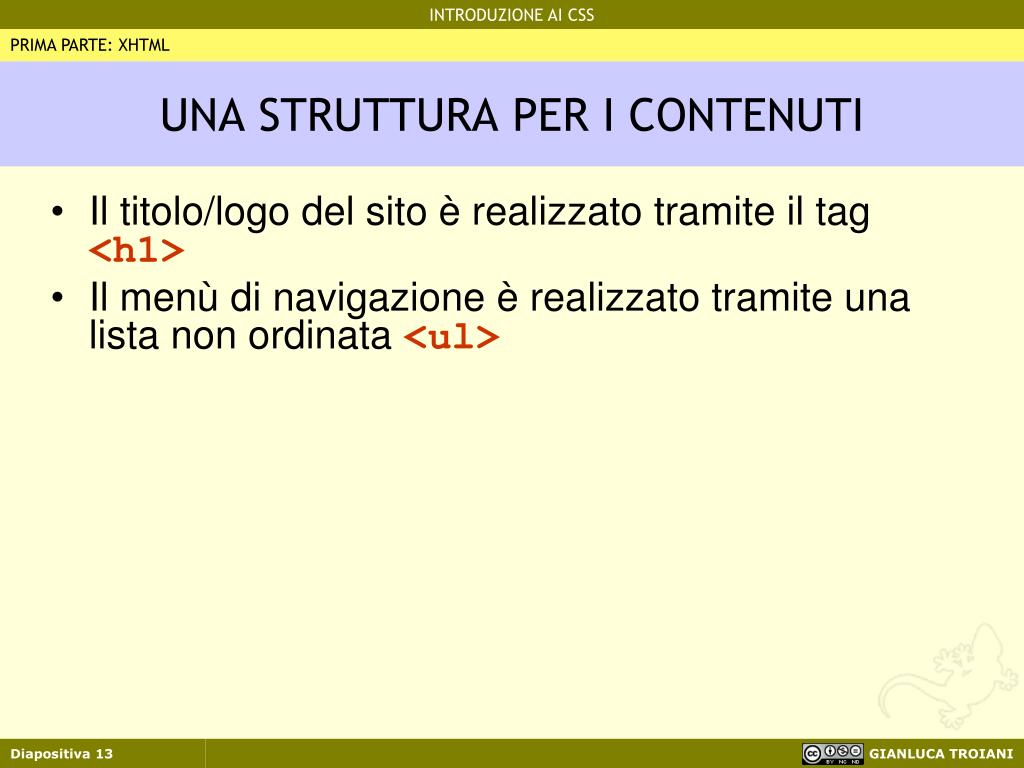 INTRODUZIONE AI CSS

PRIMA PARTE: XHTML

UNA STRUTTURA PER I CONTENUTI

• Il titolo/logo del sito è realizzato tramite il tag <h1>
• Il menù di navigazione è realizzato tramite una lista non ordinata <ul>

Diapositiva 13

BY NC ND

GIANLUCA TROIANI